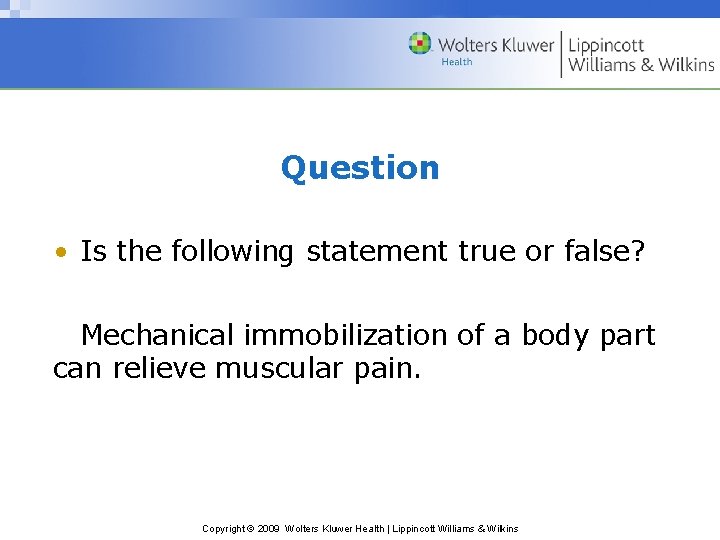 Wolters Kluwer Health | Lippincott Williams & Wilkins

Question

• Is the following statement true or false?

Mechanical immobilization of a body part can relieve muscular pain.

Copyright © 2009 Wolters Kluwer Health | Lippincott Williams & Wilkins